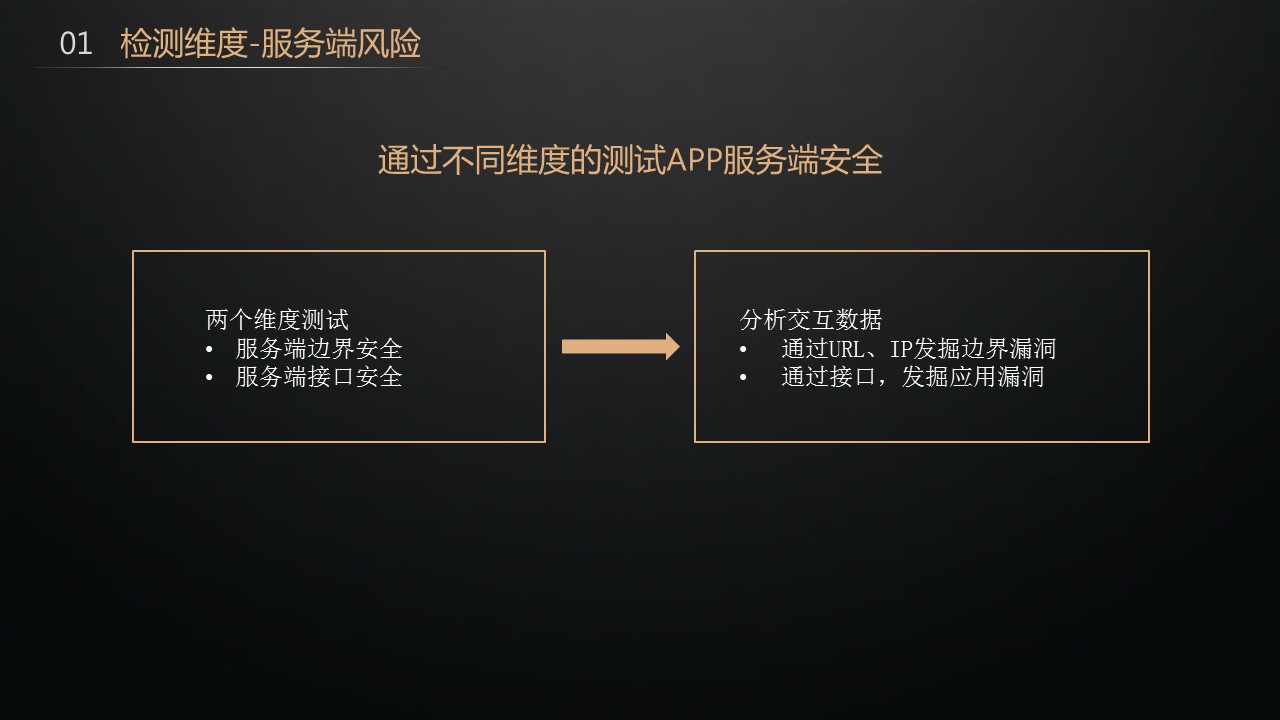 01 检测维度-服务端风险

通过不同维度的测试APP服务端安全

两个维度测试
• 服务端边界安全
• 服务端接口安全

分析交互数据
• 通过URL、IP发掘边界漏洞
• 通过接口，发掘应用漏洞